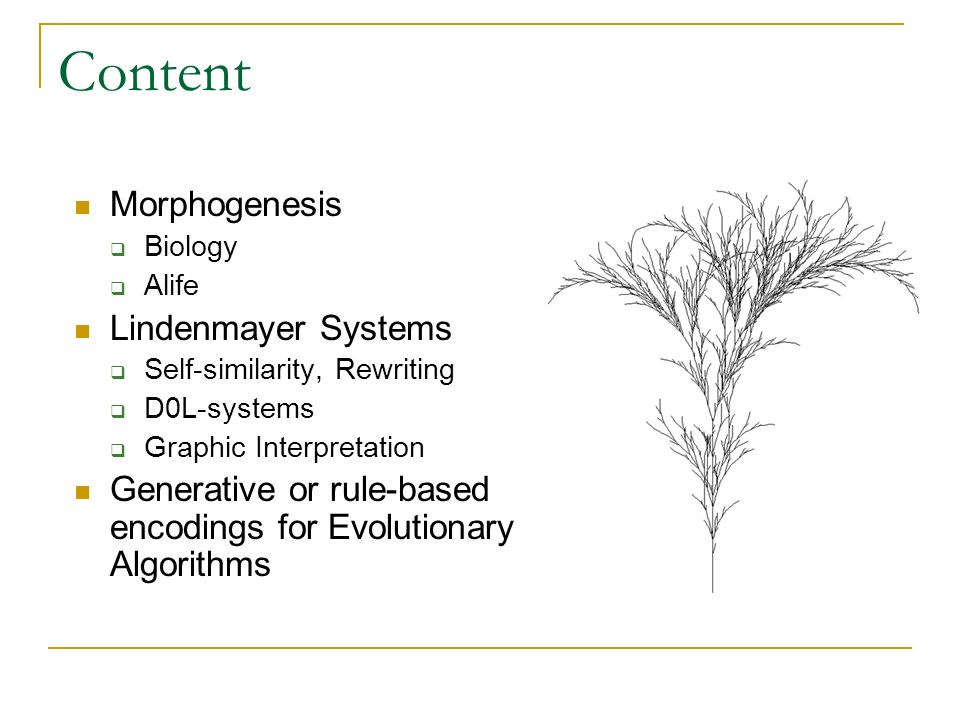 Content

- Morphogenesis
  - Biology
  - Alife
- Lindenmayer Systems
  - Self-similarity, Rewriting
  - D0L-systems
  - Graphic Interpretation
- Generative or rule-based encodings for Evolutionary Algorithms